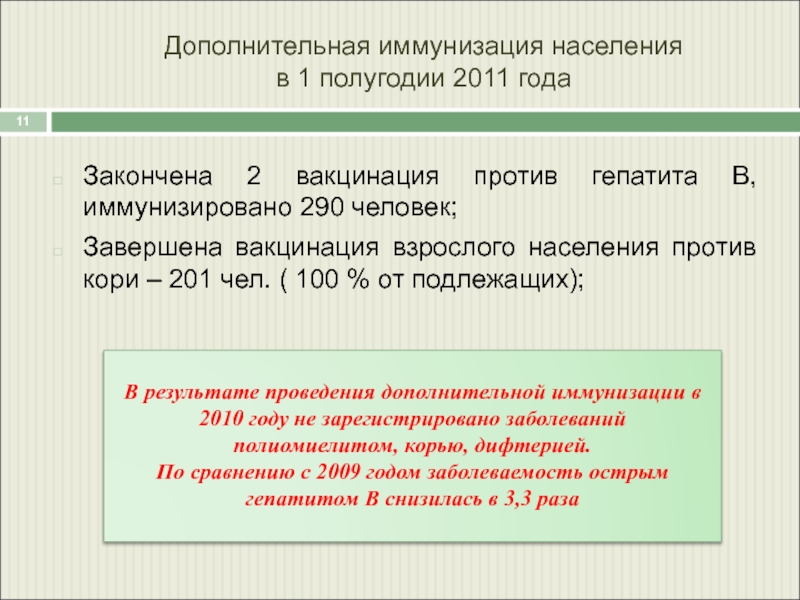 Дополнительная иммунизация населения в 1 полугодии 2011 года

11

Закончена 2 вакцинация против гепатита В, иммунизировано 290 человек;

Завершена вакцинация взрослого населения против кори – 201 чел. ( 100 % от подлежащих);

В результате проведения дополнительной иммунизации в 2010 году не зарегистрировано заболеваний полиомиелитом, корью, дифтерией.
По сравнению с 2009 годом заболеваемость острым гепатитом В снизилась в 3,3 раза